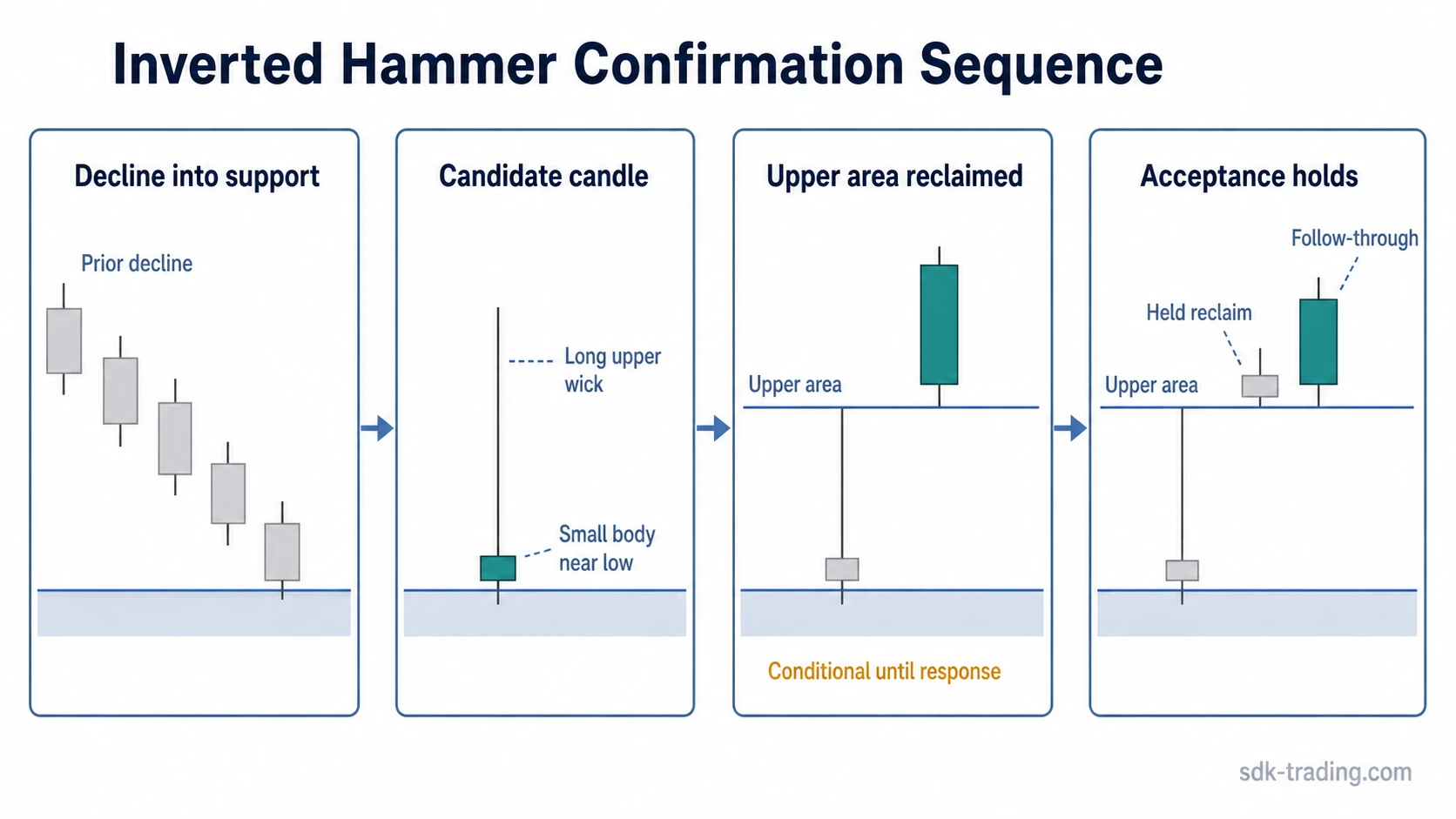 Inverted Hammer Confirmation Sequence

Decline into support

Prior decline

Candidate candle

Long upper wick

Small body near low

Upper area reclaimed

Upper area

Conditional until response

Acceptance holds

Follow-through

Held reclaim

Upper area

sdk-trading.com